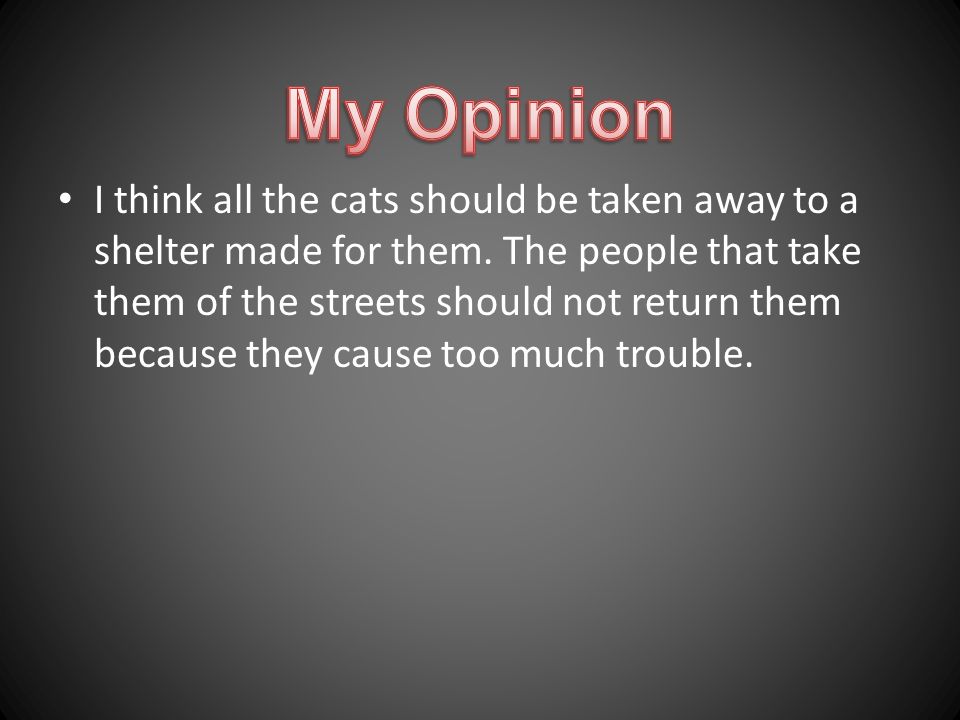 My Opinion

• I think all the cats should be taken away to a shelter made for them. The people that take them of the streets should not return them because they cause too much trouble.